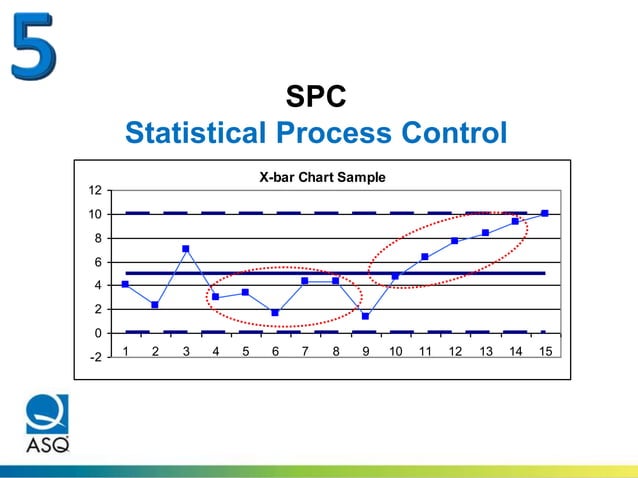 5

SPC
Statistical Process Control

X-bar Chart Sample

12
10
8
6
4
2
0
-2

1 2 3 4 5 6 7 8 9 10 11 12 13 14 15

ASQ